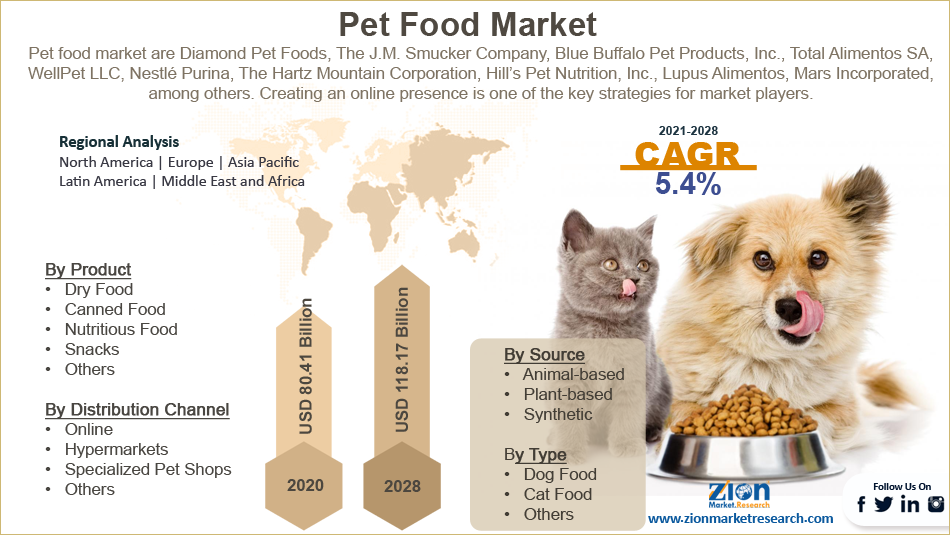 Pet Food Market

Pet food market are Diamond Pet Foods, The J.M. Smucker Company, Blue Buffalo Pet Products, Inc., Total Alimentos SA, WellPet LLC, Nestlé Purina, The Hartz Mountain Corporation, Hill's Pet Nutrition, Inc., Lupus Alimentos, Mars Incorporated, among others. Creating an online presence is one of the key strategies for market players.

Regional Analysis
North America | Europe | Asia Pacific
Latin America | Middle East and Africa

2021-2028
CAGR
5.4%

By Product
• Dry Food
• Canned Food
• Nutritious Food
• Snacks
• Others

By Distribution Channel
• Online
• Hypermarkets
• Specialized Pet Shops
• Others

USD 80.41 Billion
2020

USD 118.17 Billion
2028

By Source
• Animal-based
• Plant-based
• Synthetic

By Type
• Dog Food
• Cat Food
• Others

ZION Market.Research
www.zionmarketresearch.com

Follow Us On